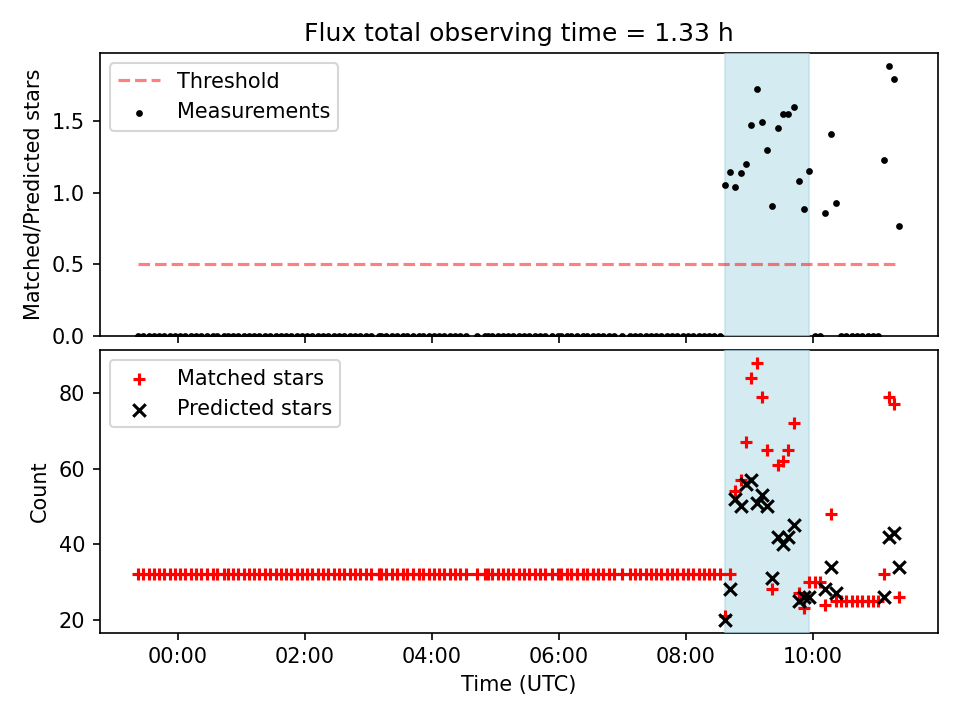 Flux total observing time = 1.33 h

Threshold
Measurements

Matched/Predicted stars

1.5
1.0
0.5
0.0

Matched stars
Predicted stars

Count

80
60
40
20

00:00
02:00
04:00
06:00
08:00
10:00

Time (UTC)